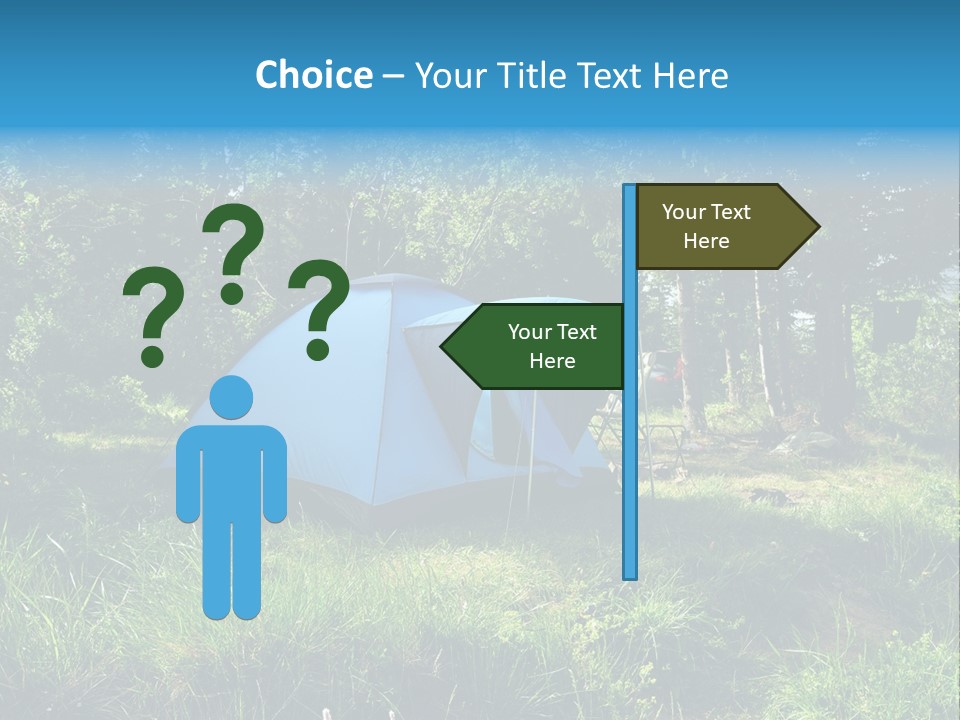 Choice – Your Title Text Here

? ? ?

Your Text Here

Your Text Here